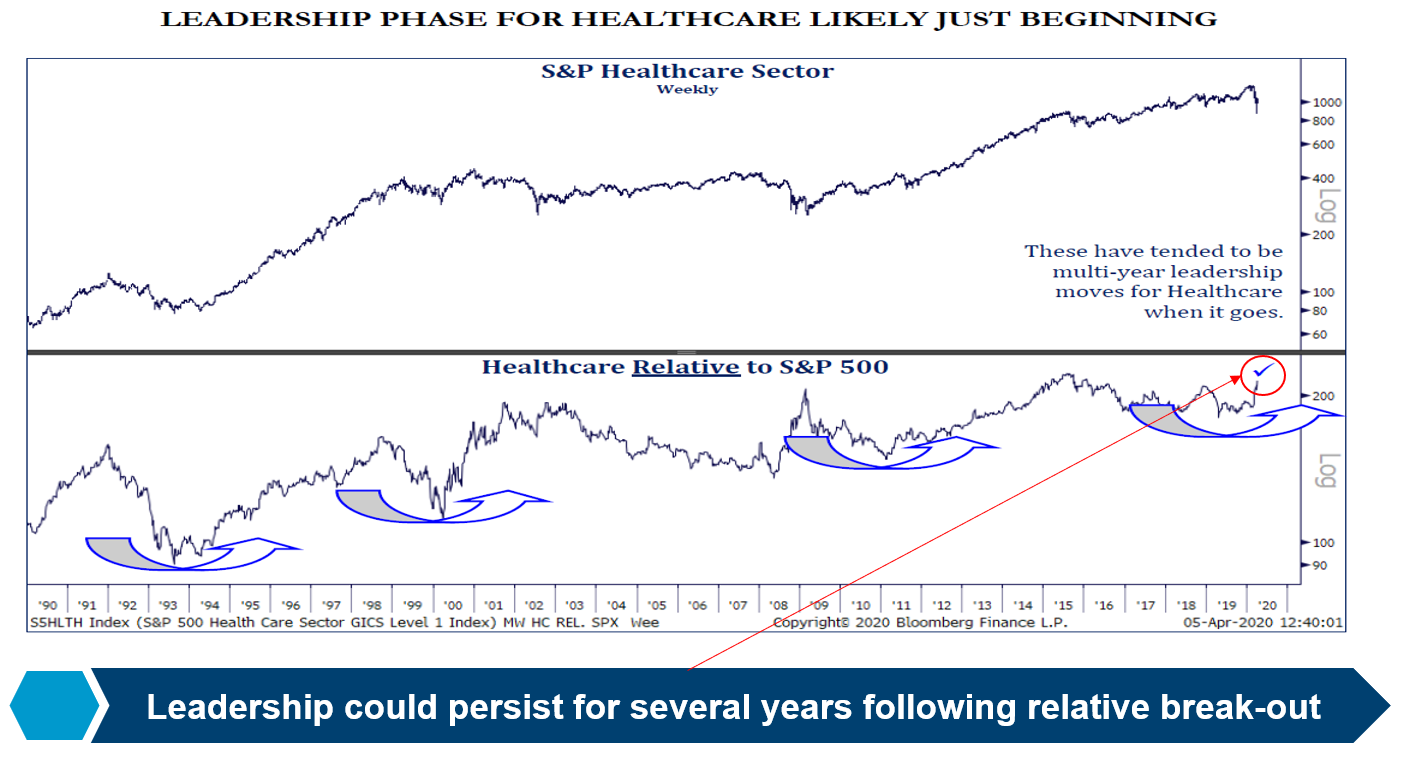 LEADERSHIP PHASE FOR HEALTHCARE LIKELY JUST BEGINNING

S&P Healthcare Sector
Weekly

1000
800
600
400
200
100
80
60
Log

These have tended to be multi-year leadership moves for Healthcare when it goes.

Healthcare Relative to S&P 500

200
100
90
Log

'90 '91 '92 '93 '94 '95 '96 '97 '98 '99 '00 '01 '02 '03 '04 '05 '06 '07 '08 '09 '10 '11 '12 '13 '14 '15 '16 '17 '18 '19 '20

S5HLTH Index (S&P 500 Health Care Sector GICS Level 1 Index) MW HC REL. SPX Wee Copyright© 2020 Bloomberg Finance L.P. 05-Apr-2020 12:40:01

Leadership could persist for several years following relative break-out